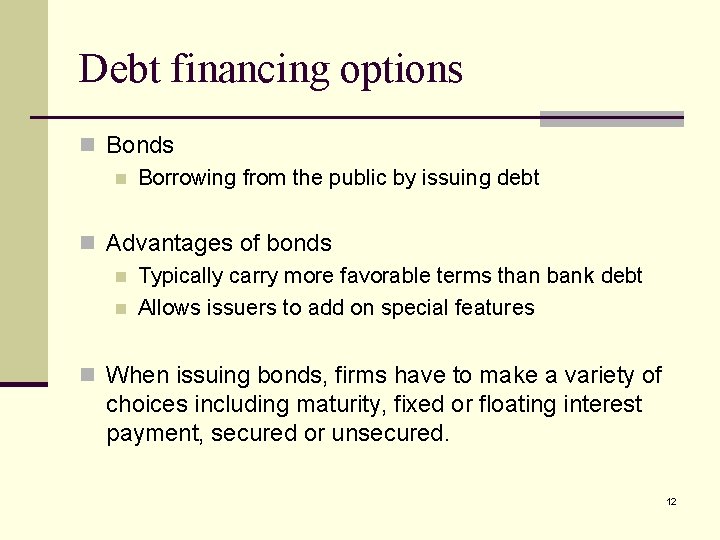 Debt financing options

Bonds

Borrowing from the public by issuing debt

Advantages of bonds

Typically carry more favorable terms than bank debt

Allows issuers to add on special features

When issuing bonds, firms have to make a variety of choices including maturity, fixed or floating interest payment, secured or unsecured.

12